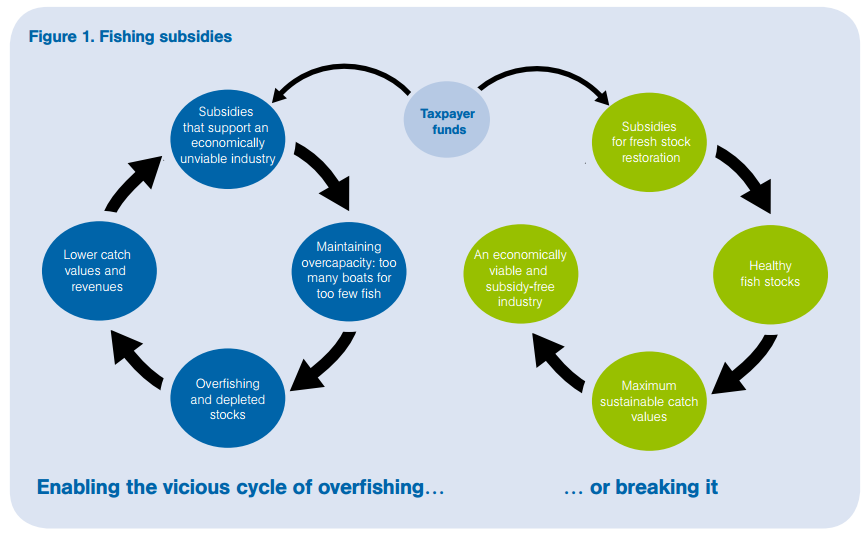 Figure 1. Fishing subsidies

Taxpayer funds

Subsidies that support an economically unviable industry

Maintaining overcapacity: too many boats for too few fish

Overfishing and depleted stocks

Lower catch values and revenues

Subsidies for fresh stock restoration

Healthy fish stocks

Maximum sustainable catch values

An economically viable and subsidy-free industry

Enabling the vicious cycle of overfishing…

… or breaking it